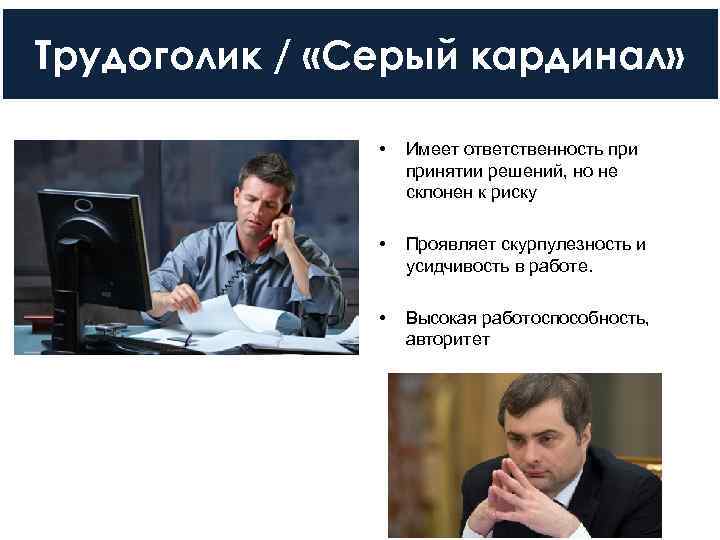 Трудоголик / «Серый кардинал»

• Имеет ответственность при принятии решений, но не склонен к риску

• Проявляет скурпулезность и усидчивость в работе.

• Высокая работоспособность, авторитет